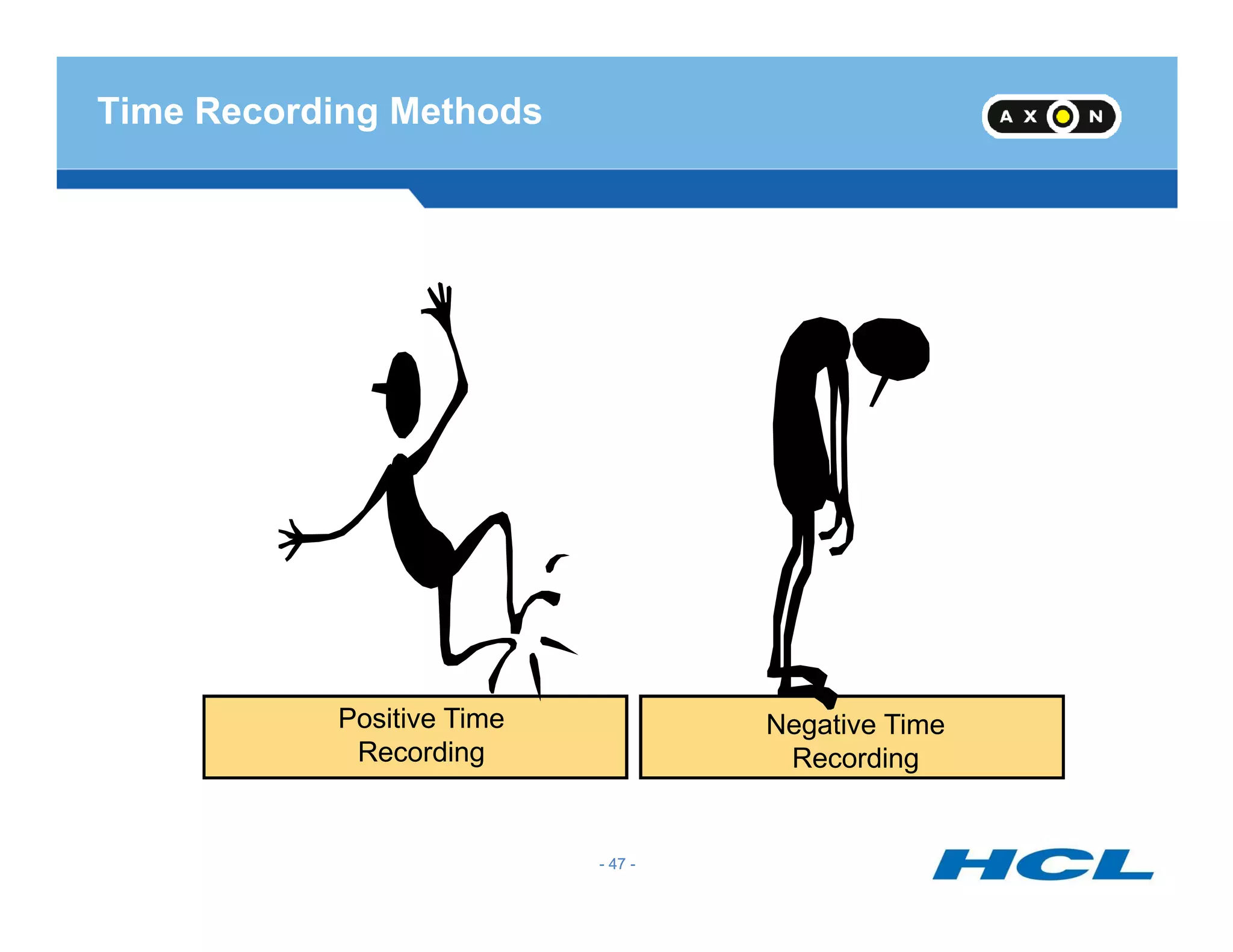 Time Recording Methods

AXON

Positive Time Recording

Negative Time Recording

- 47 -

HCL